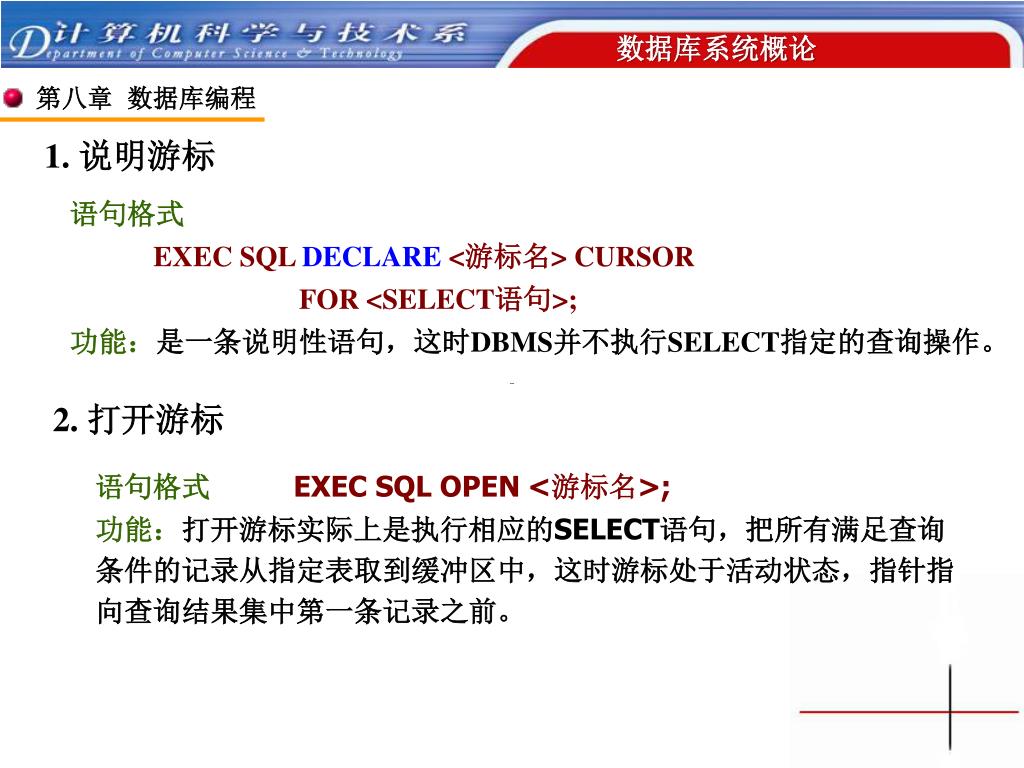 计算机科学与技术系
Department of Computer Science & Technology

数据库系统概论

第八章 数据库编程

1. 说明游标

语句格式

EXEC SQL DECLARE <游标名> CURSOR
FOR <SELECT语句>;

功能：是一条说明性语句，这时DBMS并不执行SELECT指定的查询操作。

2. 打开游标

语句格式 EXEC SQL OPEN <游标名>;

功能：打开游标实际上是执行相应的SELECT语句，把所有满足查询条件的记录从指定表取到缓冲区中，这时游标处于活动状态，指针指向查询结果集中第一条记录之前。